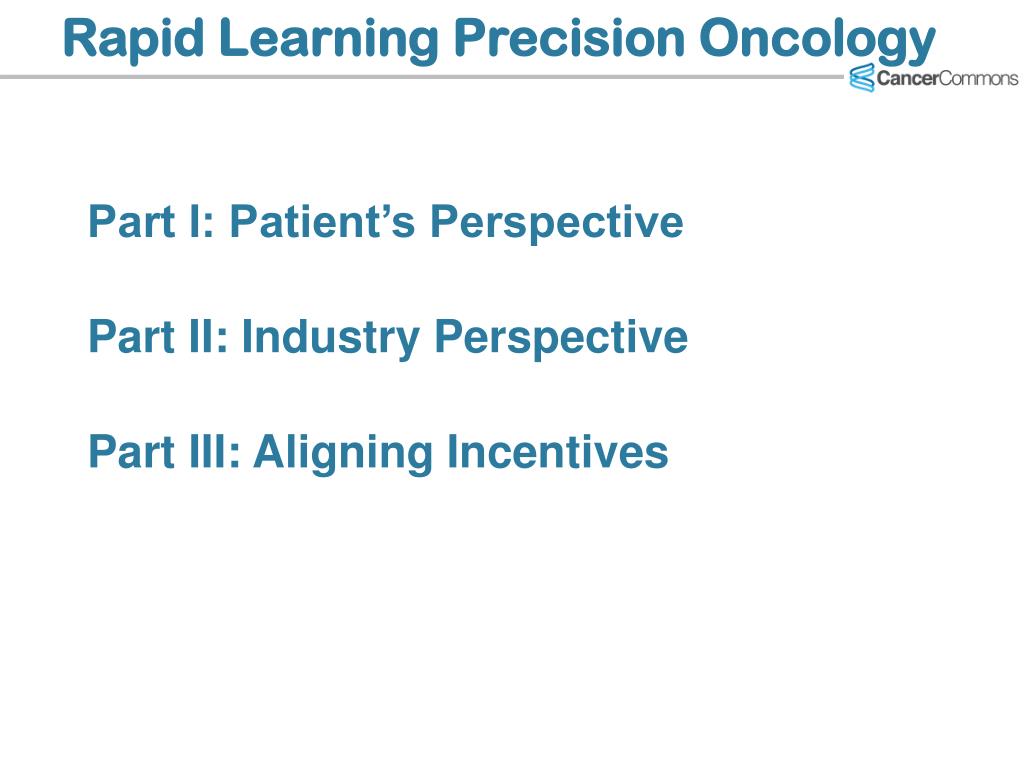 Rapid Learning Precision Oncology

CancerCommons

Part I: Patient’s Perspective

Part II: Industry Perspective

Part III: Aligning Incentives